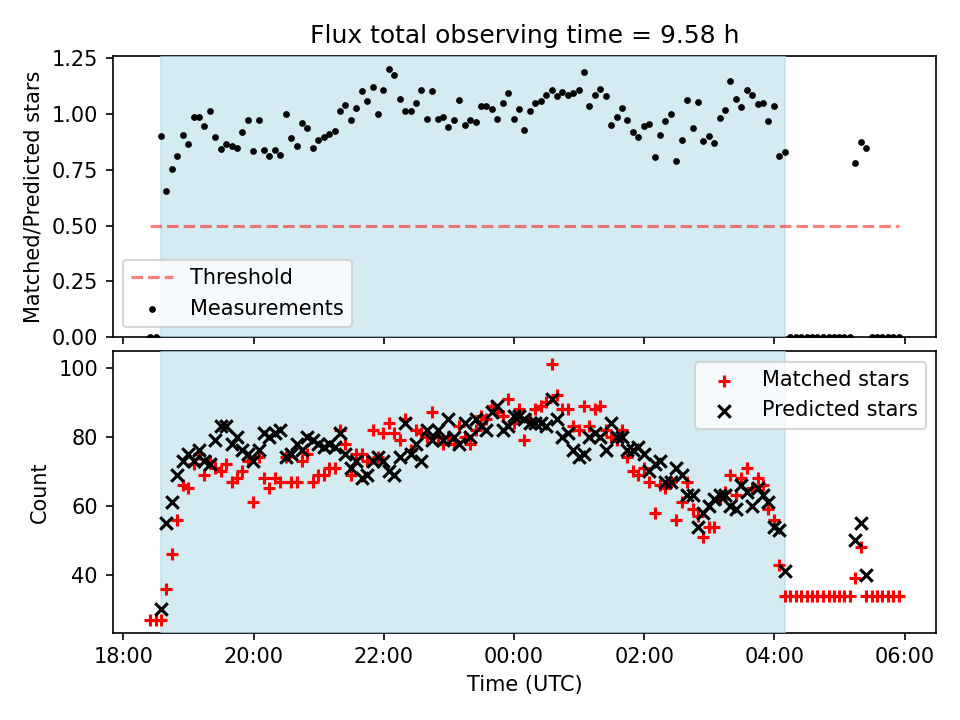 Flux total observing time = 9.58 h

Matched/Predicted stars

1.25
1.00
0.75
0.50
0.25
0.00

Threshold
Measurements

Count

100
80
60
40

Matched stars
Predicted stars

18:00
20:00
22:00
00:00
02:00
04:00
06:00

Time (UTC)